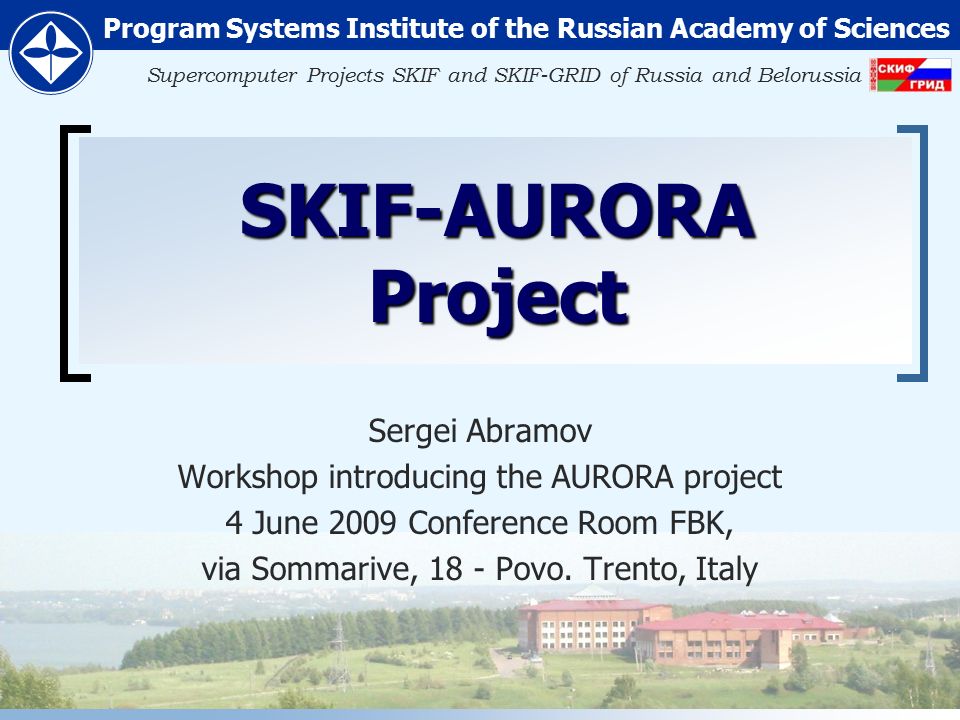 Program Systems Institute of the Russian Academy of Sciences

Supercomputer Projects SKIF and SKIF-GRID of Russia and Belorussia

СКИФ ГРИД

SKIF-AURORA Project

Sergei Abramov
Workshop introducing the AURORA project
4 June 2009 Conference Room FBK,
via Sommarive, 18 - Povo. Trento, Italy